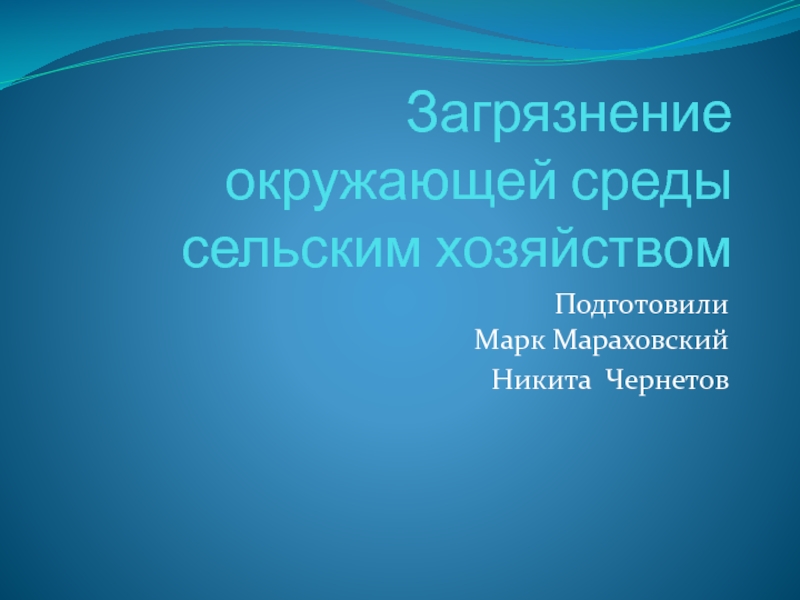 Загрязнение окружающей среды сельским хозяйством

Подготовили
Марк Мараховский
Никита Чернетов